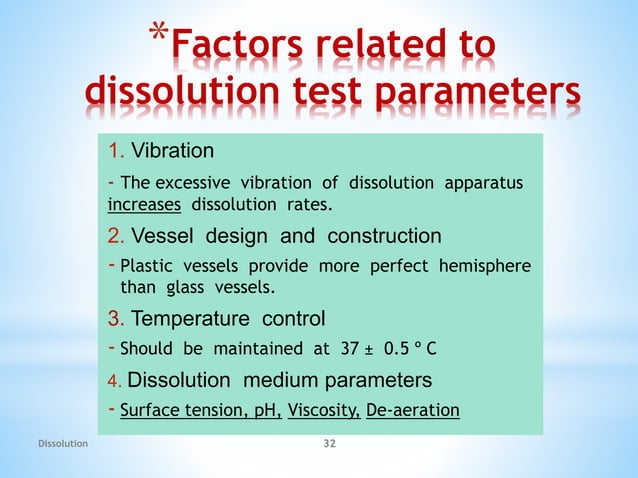 *Factors related to dissolution test parameters

1. Vibration

- The excessive vibration of dissolution apparatus increases dissolution rates.

2. Vessel design and construction

- Plastic vessels provide more perfect hemisphere than glass vessels.

3. Temperature control

- Should be maintained at 37 ± 0.5 ° C

4. Dissolution medium parameters

- Surface tension, pH, Viscosity, De-aeration

Dissolution

32